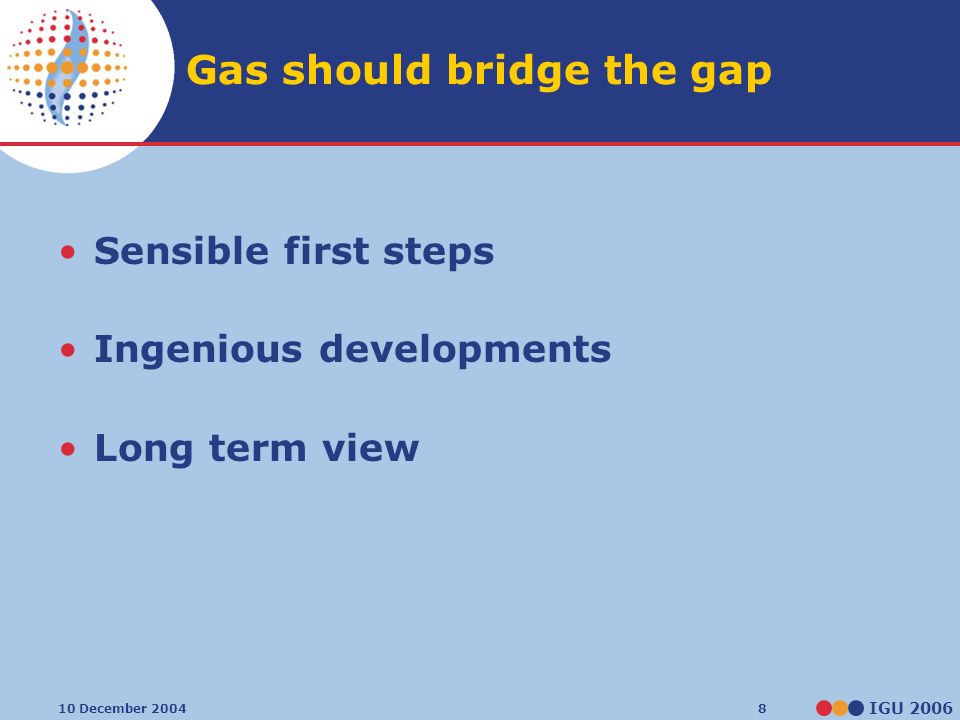 Gas should bridge the gap

• Sensible first steps

• Ingenious developments

• Long term view

10 December 2004

8

IGU 2006